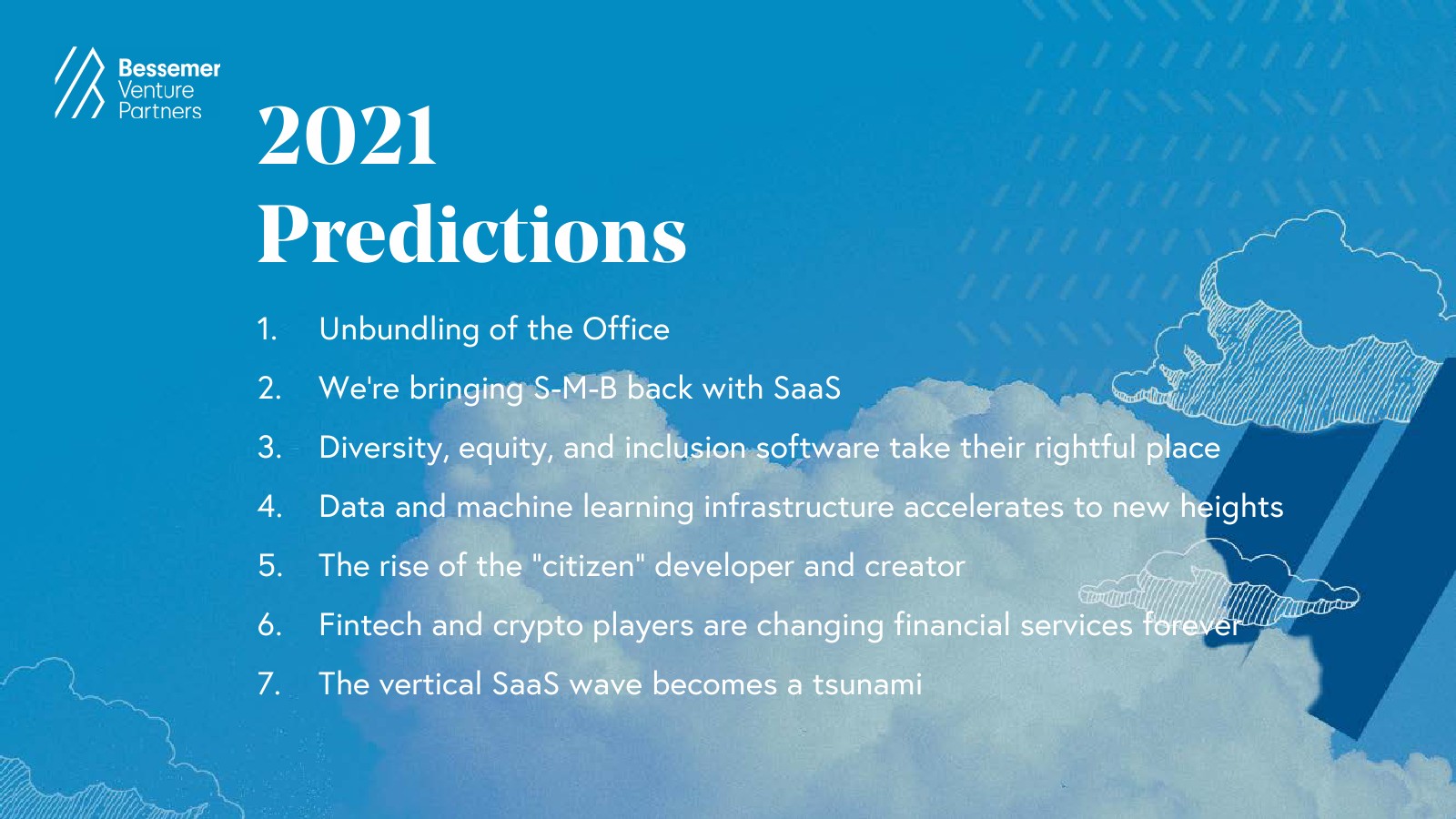 Bessemer
Venture
Partners

2021
Predictions

1. Unbundling of the Office
2. We're bringing S-M-B back with SaaS
3. Diversity, equity, and inclusion software take their rightful place
4. Data and machine learning infrastructure accelerates to new heights
5. The rise of the "citizen" developer and creator
6. Fintech and crypto players are changing financial services forever
7. The vertical SaaS wave becomes a tsunami